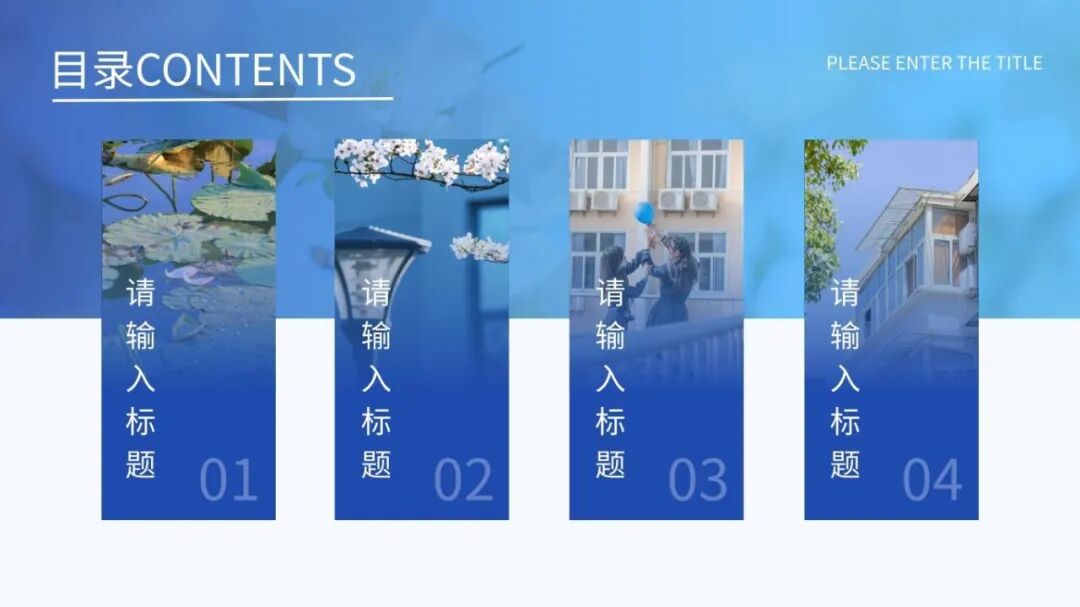 目录CONTENTS

PLEASE ENTER THE TITLE

请输入标题

01

请输入标题

02

请输入标题

03

请输入标题

04